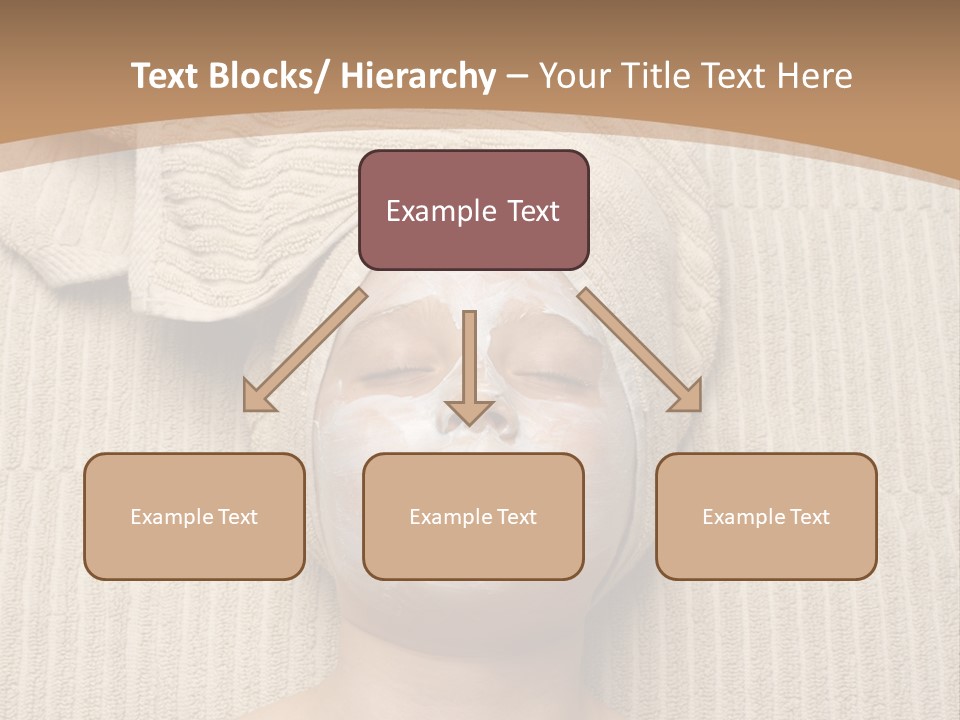 Text Blocks/ Hierarchy – Your Title Text Here

Example Text

Example Text

Example Text

Example Text